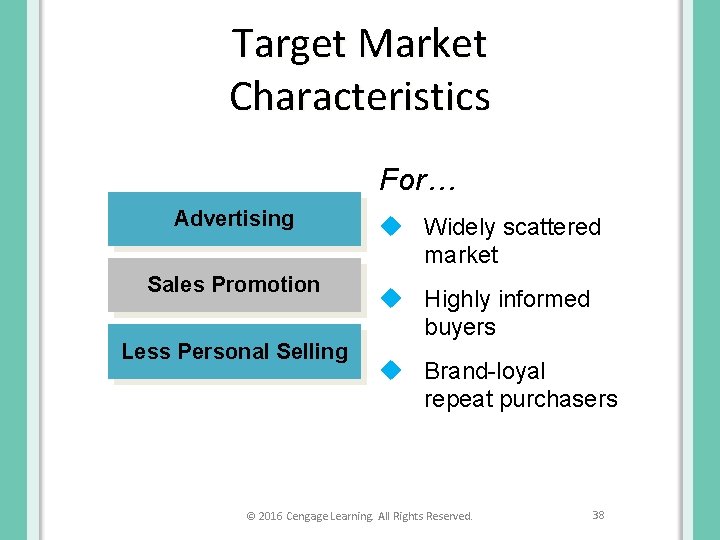 Target Market Characteristics

Advertising

Sales Promotion

Less Personal Selling

For…

Widely scattered market

Highly informed buyers

Brand-loyal repeat purchasers

© 2016 Cengage Learning. All Rights Reserved.

38